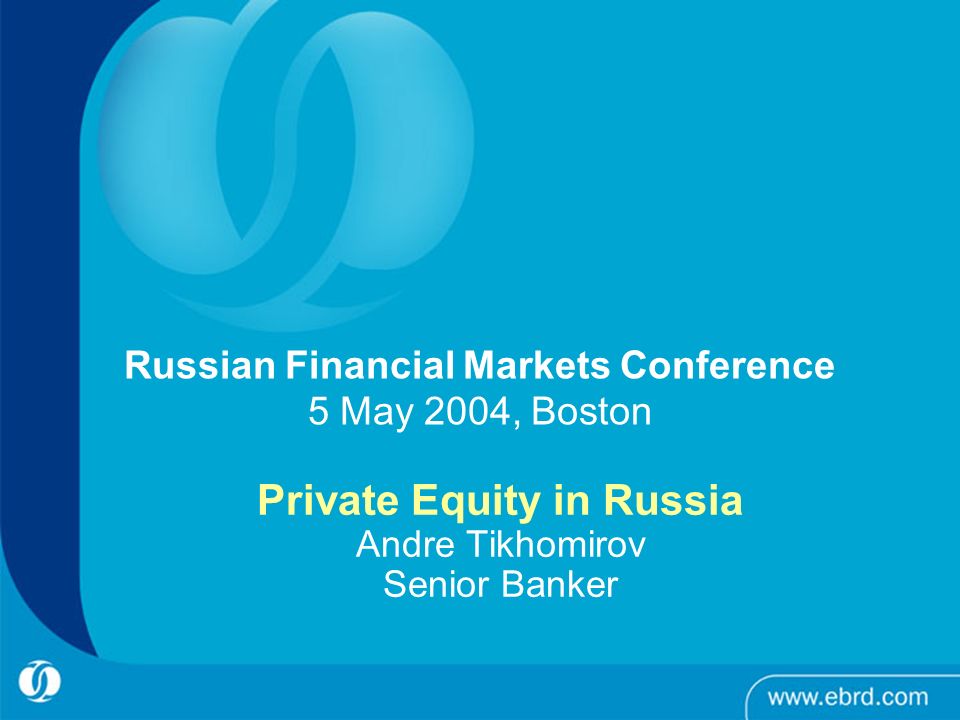 Russian Financial Markets Conference
5 May 2004, Boston

Private Equity in Russia
Andre Tikhomirov
Senior Banker

www.ebrd.com